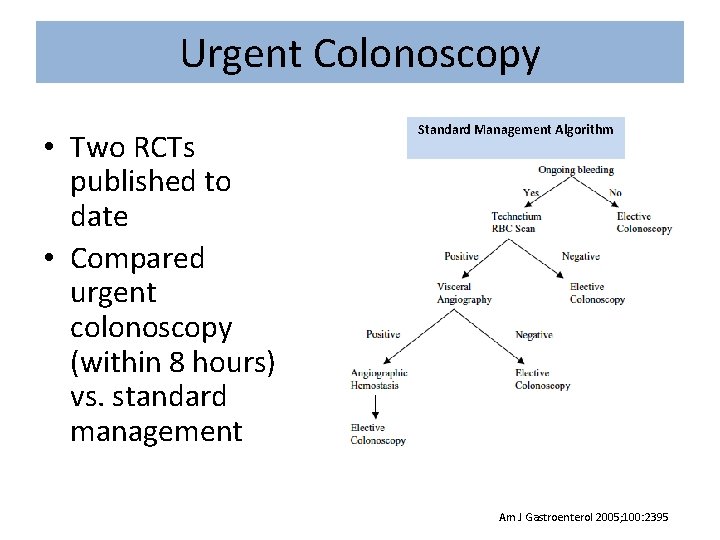 Urgent Colonoscopy

• Two RCTs published to date
• Compared urgent colonoscopy (within 8 hours) vs. standard management

Standard Management Algorithm

Ongoing bleeding
Yes
No
Technetium RBC Scan
Elective Colonoscopy
Positive
Negative
Visceral Angiography
Elective Colonoscopy
Positive
Negative
Angiographic Hemostasis
Elective Colonoscopy
Elective Colonoscopy

Am J Gastroenterol 2005;100:2395